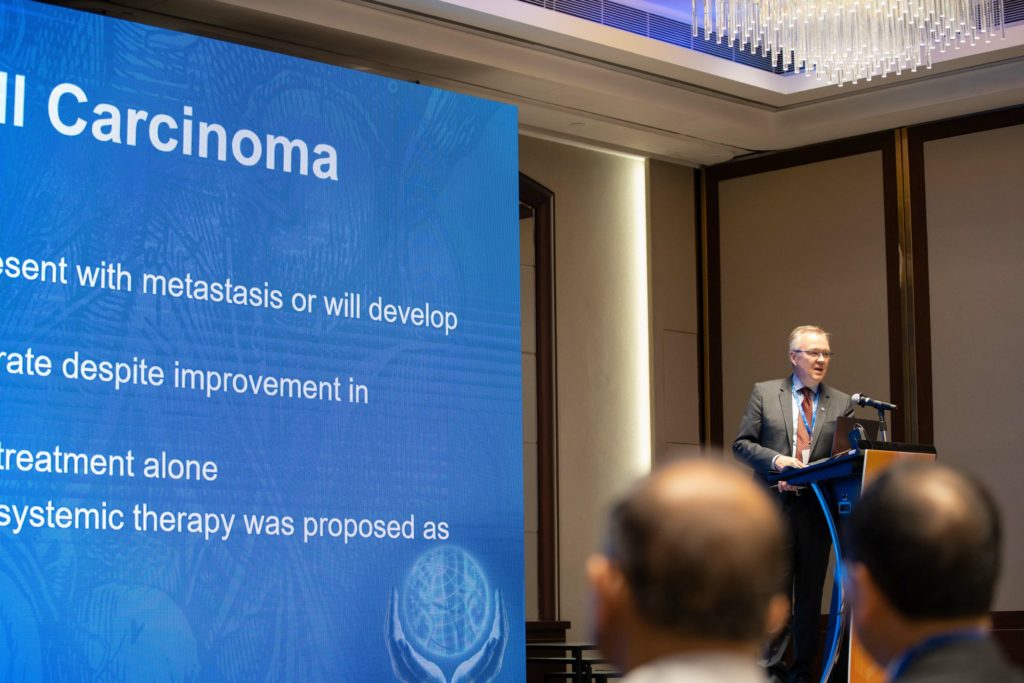 ll Carcinoma

esent with metastasis or will develop

rate despite improvement in

treatment alone

systemic therapy was proposed as